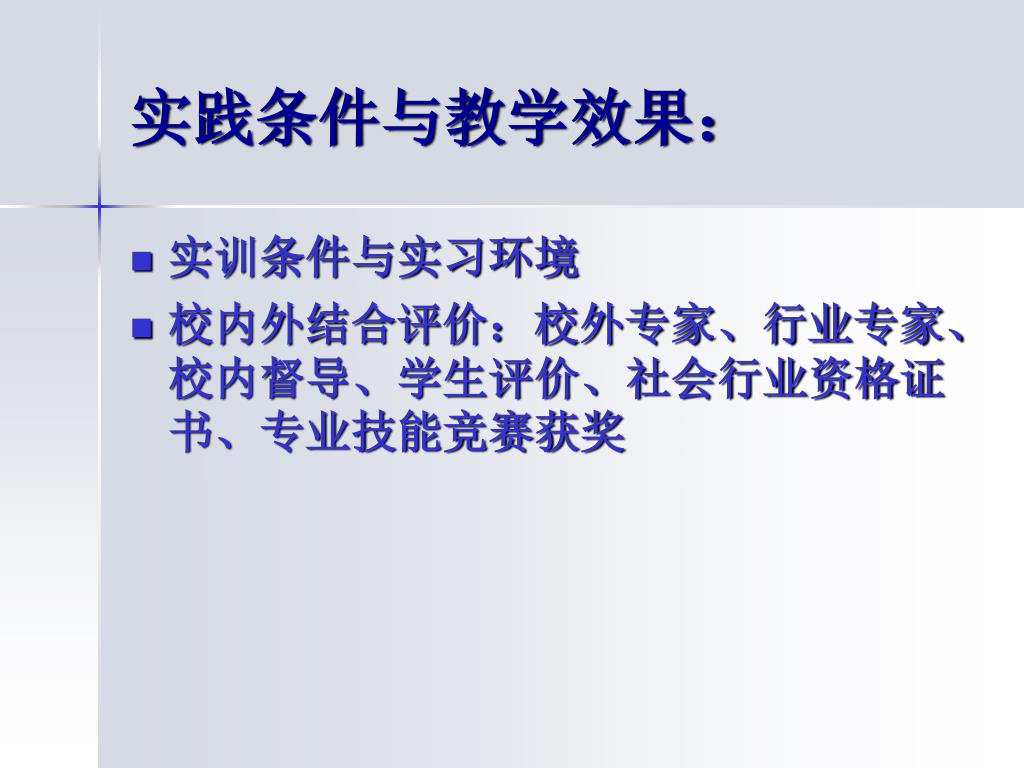 实践条件与教学效果：

■ 实训条件与实习环境

■ 校内外结合评价：校外专家、行业专家、校内督导、学生评价、社会行业资格证书、专业技能竞赛获奖